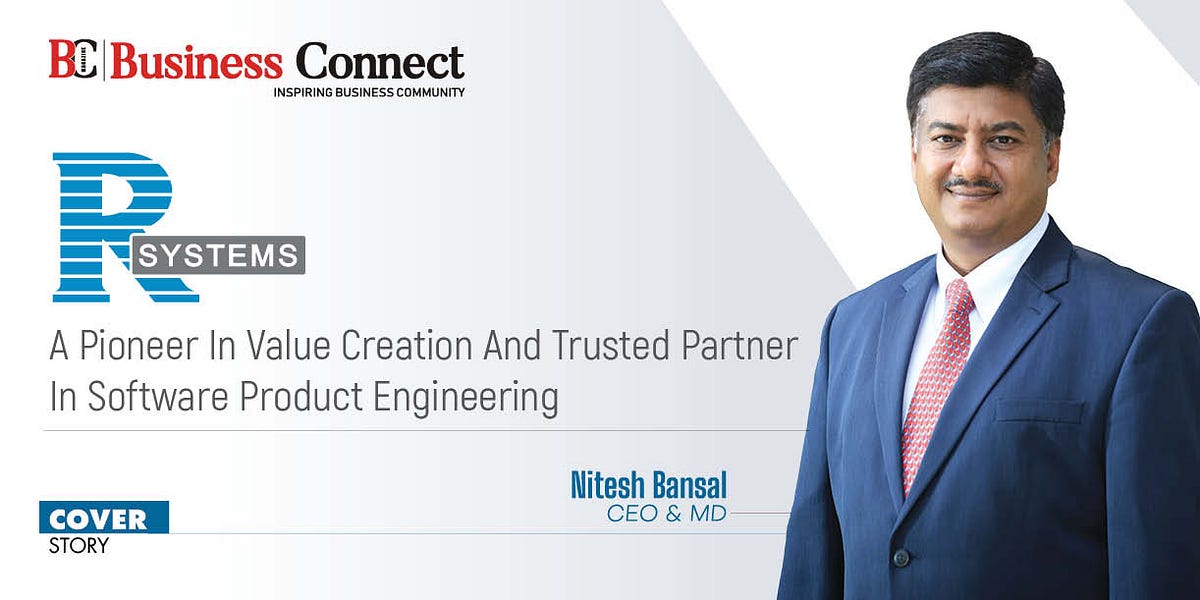 BC Business Connect
INSPIRING BUSINESS COMMUNITY

R SYSTEMS

A Pioneer In Value Creation And Trusted Partner In Software Product Engineering

Nitesh Bansal
CEO & MD

COVER
STORY